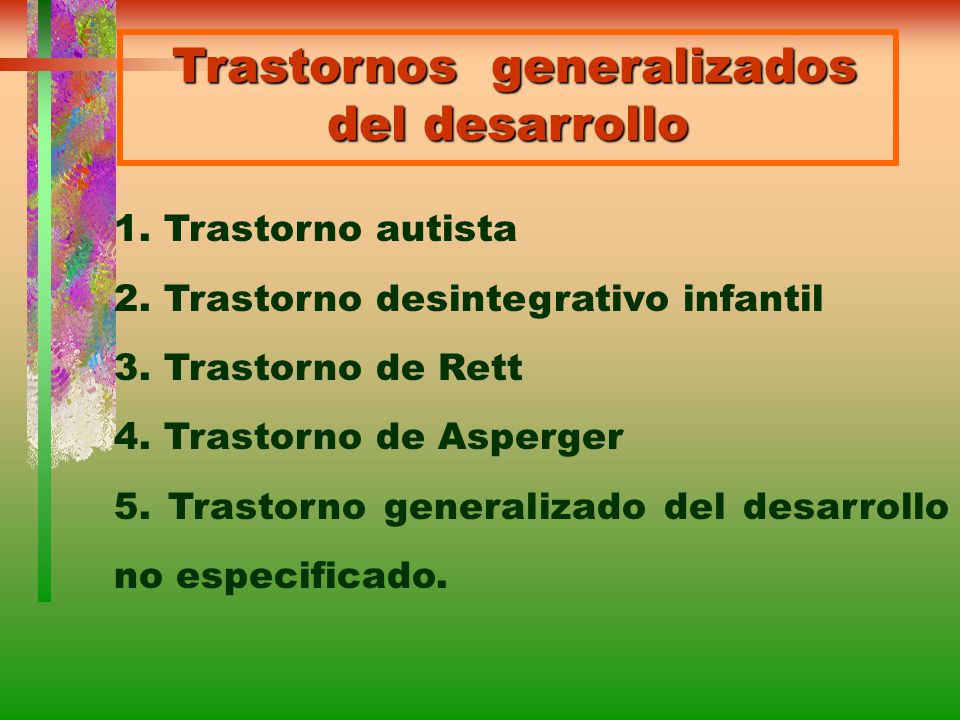 Trastornos generalizados del desarrollo

1. Trastorno autista

2. Trastorno desintegrativo infantil

3. Trastorno de Rett

4. Trastorno de Asperger

5. Trastorno generalizado del desarrollo no especificado.